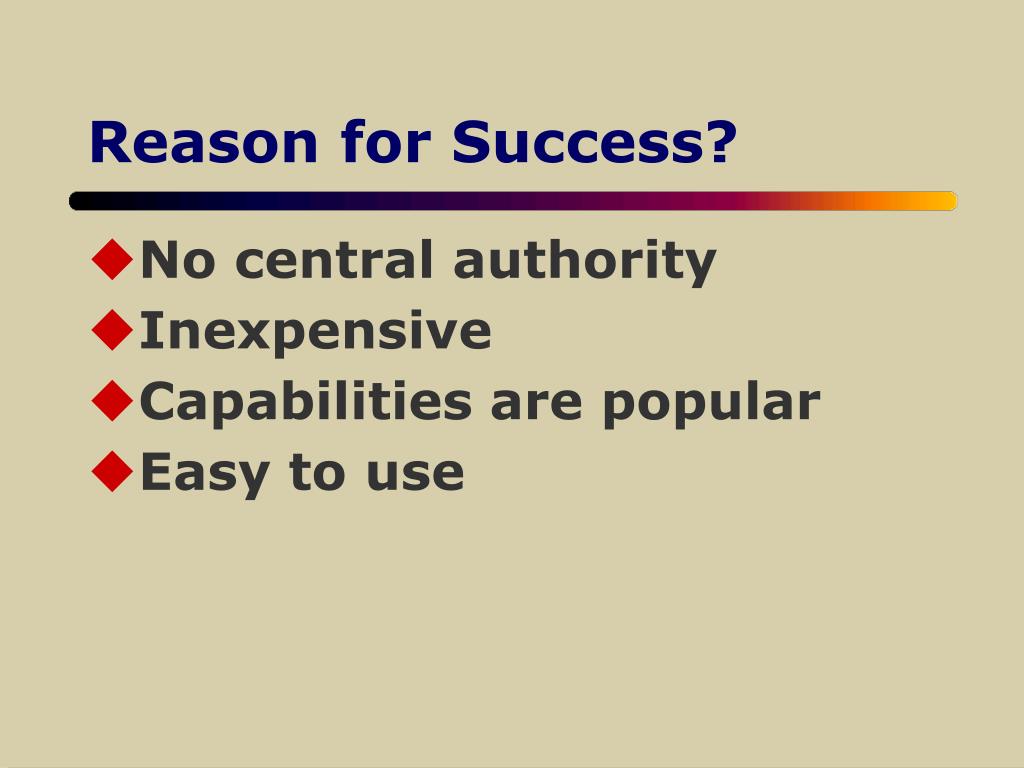 Reason for Success?

◆No central authority
◆Inexpensive
◆Capabilities are popular
◆Easy to use